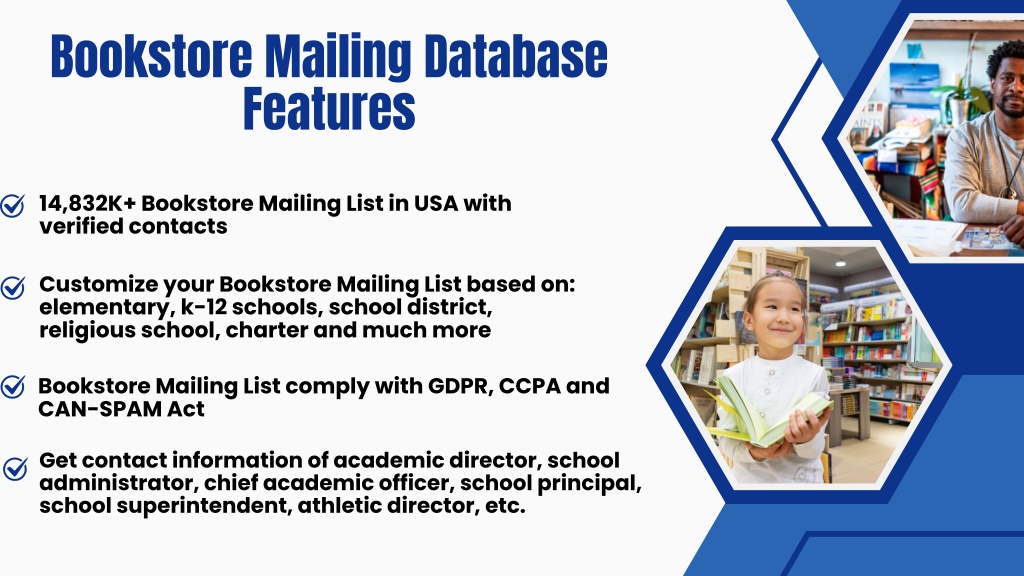 Bookstore Mailing Database Features

14,832K+ Bookstore Mailing List in USA with verified contacts

Customize your Bookstore Mailing List based on: elementary, k-12 schools, school district, religious school, charter and much more

Bookstore Mailing List comply with GDPR, CCPA and CAN-SPAM Act

Get contact information of academic director, school administrator, chief academic officer, school principal, school superintendent, athletic director, etc.